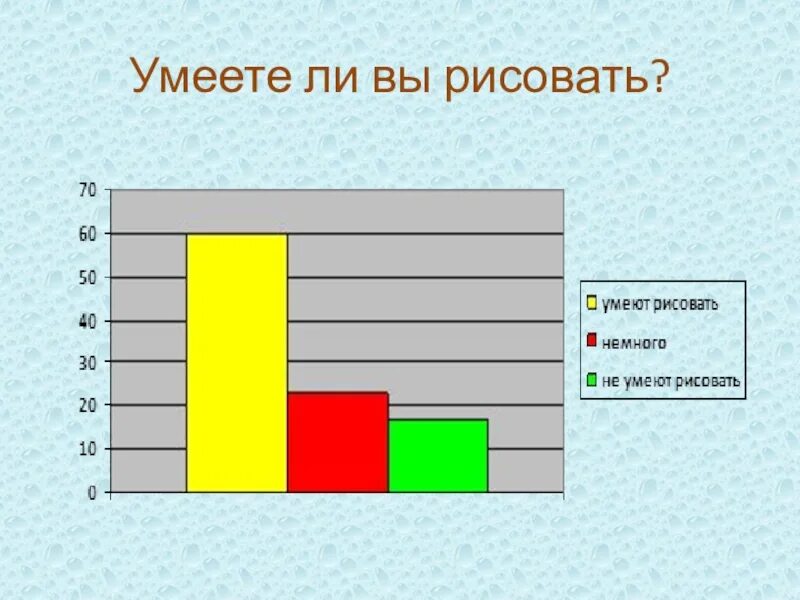 Умеете ли вы рисовать?

70
60
50
40
30
20
10
0

умеют рисовать
немного
не умеют рисовать